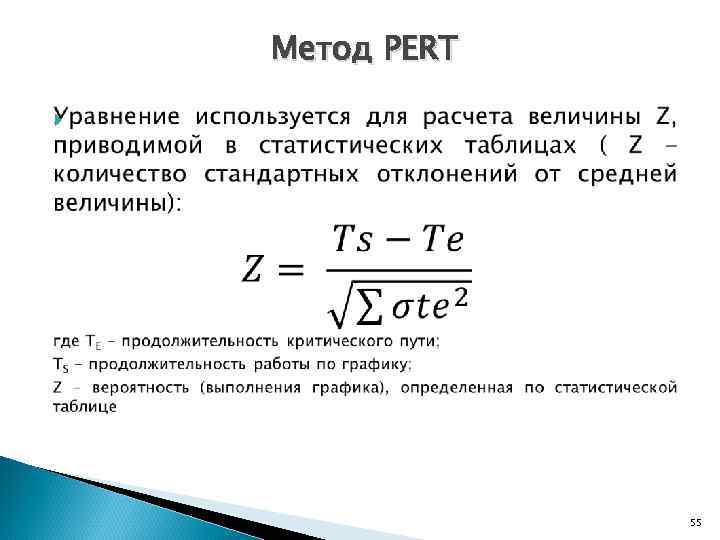 Метод PERT

Уравнение используется для расчета величины Z, приводимой в статистических таблицах ( Z – количество стандартных отклонений от средней величины):

$Z = \frac{Ts - Te}{\sqrt{\sum \sigma te^2}}$

где $T_E$ – продолжительность критического пути;

$T_S$ – продолжительность работы по графику;

Z – вероятность (выполнения графика), определенная по статистической таблице

55